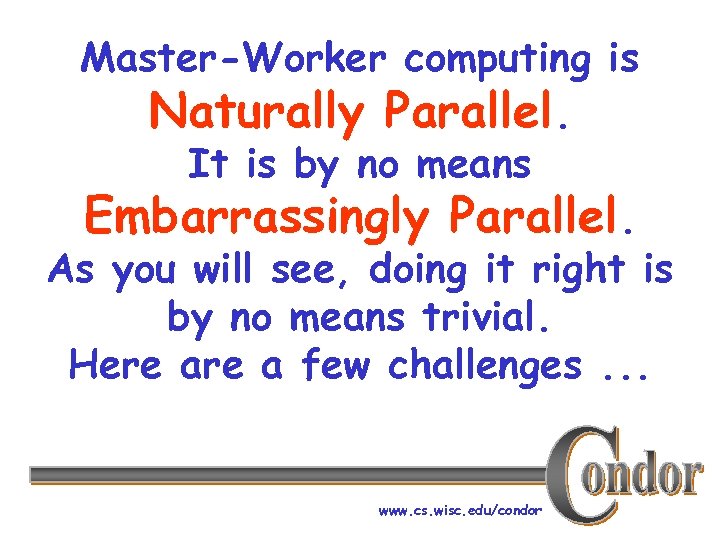 Master-Worker computing is Naturally Parallel. It is by no means Embarrassingly Parallel. As you will see, doing it right is by no means trivial. Here are a few challenges ...

Condor

www.cs.wisc.edu/condor